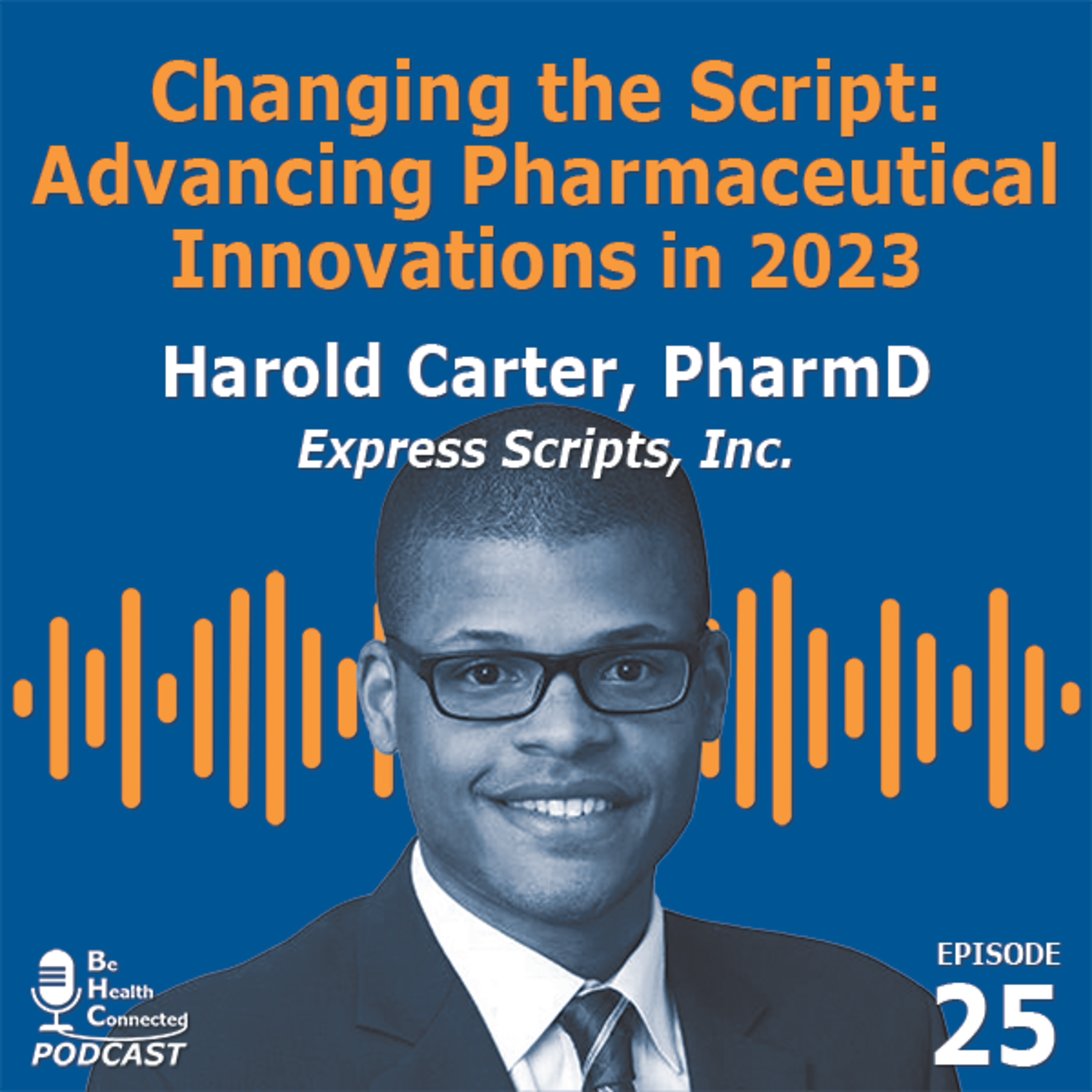 Changing the Script: Advancing Pharmaceutical Innovations in 2023

Harold Carter, PharmD

Express Scripts, Inc.

Be Health Connected PODCAST

EPISODE 25